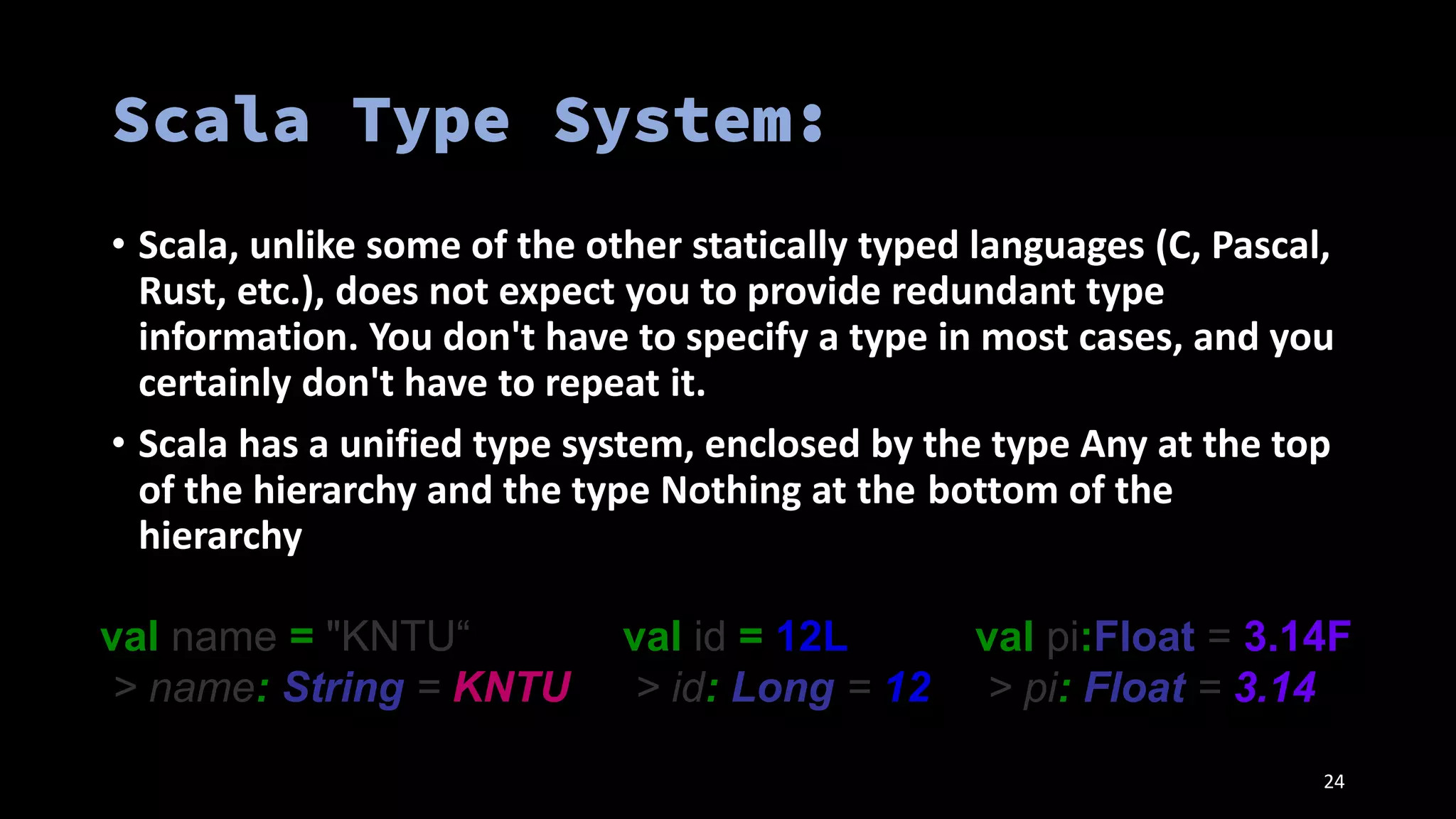 Scala Type System:

• Scala, unlike some of the other statically typed languages (C, Pascal, Rust, etc.), does not expect you to provide redundant type information. You don't have to specify a type in most cases, and you certainly don't have to repeat it.

• Scala has a unified type system, enclosed by the type Any at the top of the hierarchy and the type Nothing at the bottom of the hierarchy

val name = "KNTU“
> name: String = KNTU

val id = 12L
> id: Long = 12

val pi:Float = 3.14F
> pi: Float = 3.14

24